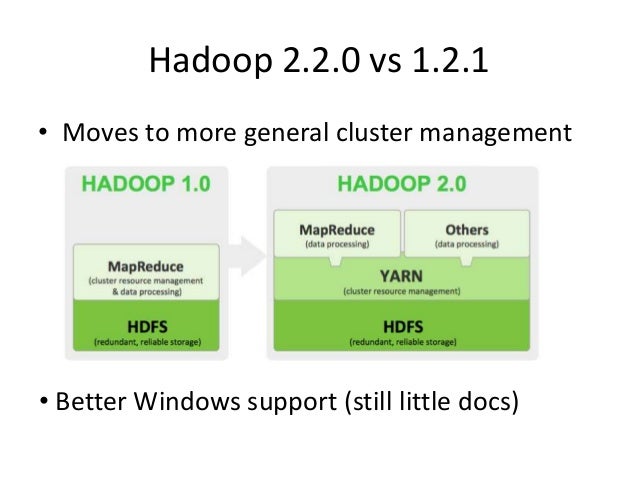 Hadoop 2.2.0 vs 1.2.1

• Moves to more general cluster management

HADOOP 1.0

MapReduce
(cluster resource management & data processing)

HDFS
(redundant, reliable storage)

HADOOP 2.0

MapReduce
(data processing)

Others
(data processing)

YARN
(cluster resource management)

HDFS
(redundant, reliable storage)

• Better Windows support (still little docs)